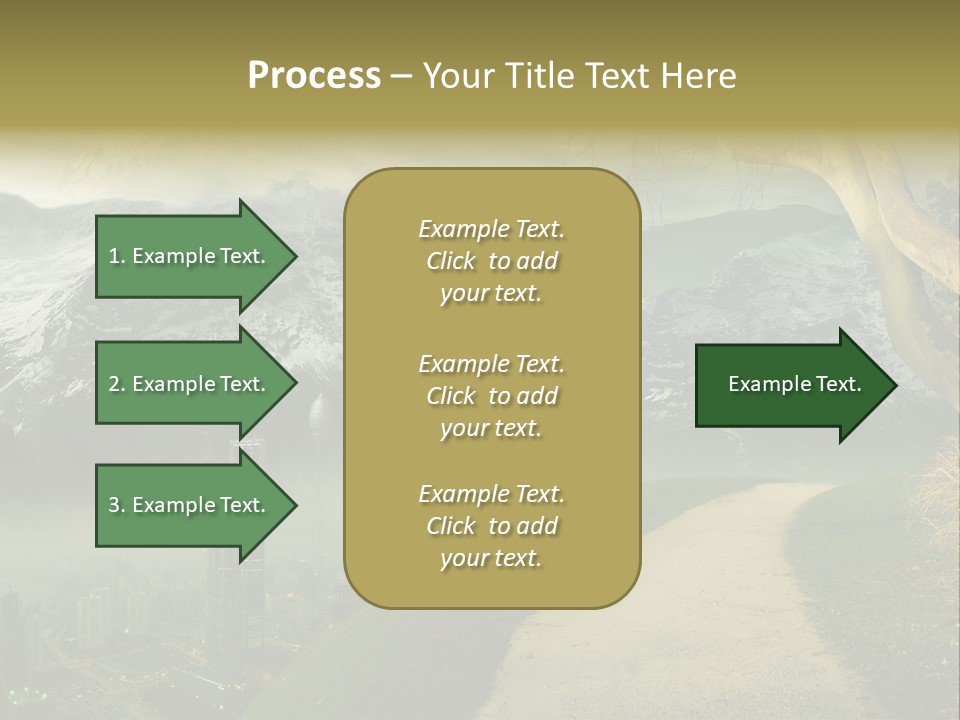 Process – Your Title Text Here

1. Example Text.

2. Example Text.

3. Example Text.

Example Text. Click to add your text.

Example Text. Click to add your text.

Example Text. Click to add your text.

Example Text.